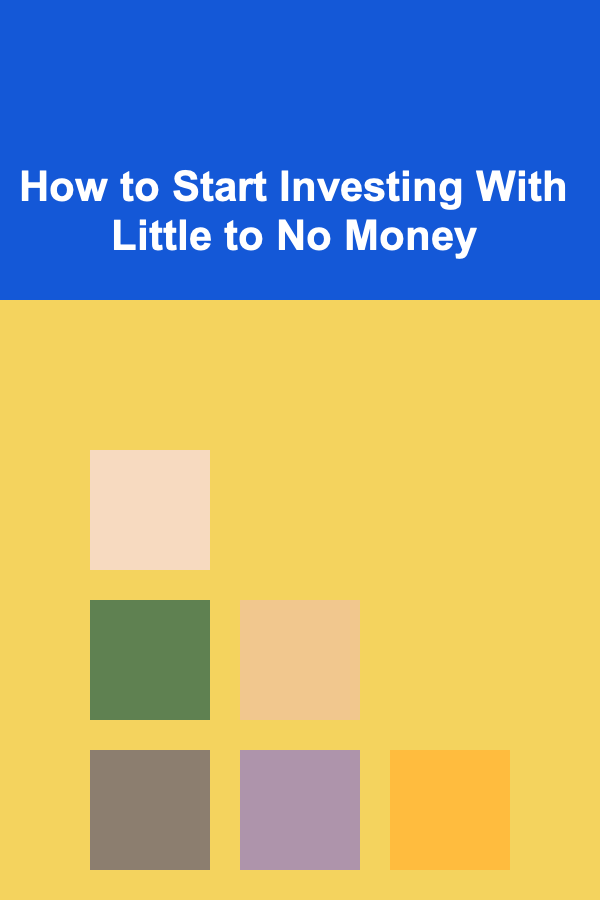 How to Start Investing With Little to No Money